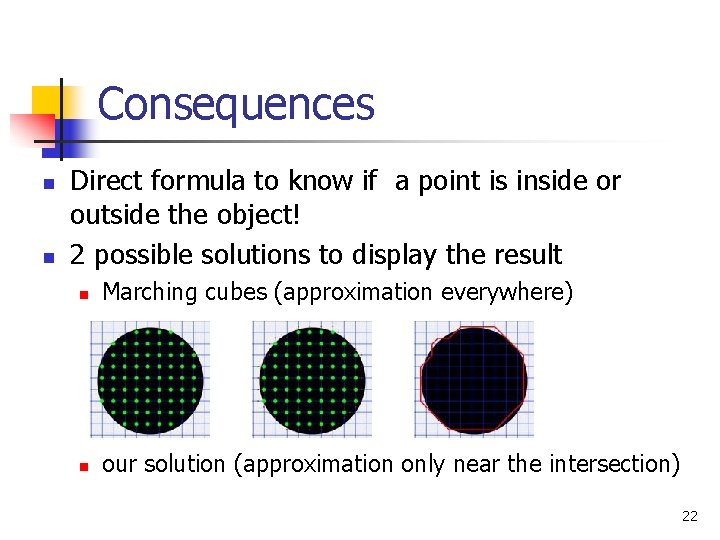 Consequences

Direct formula to know if  a point is inside or outside the object!

2 possible solutions to display the result

Marching cubes (approximation everywhere)

our solution (approximation only near the intersection)

22